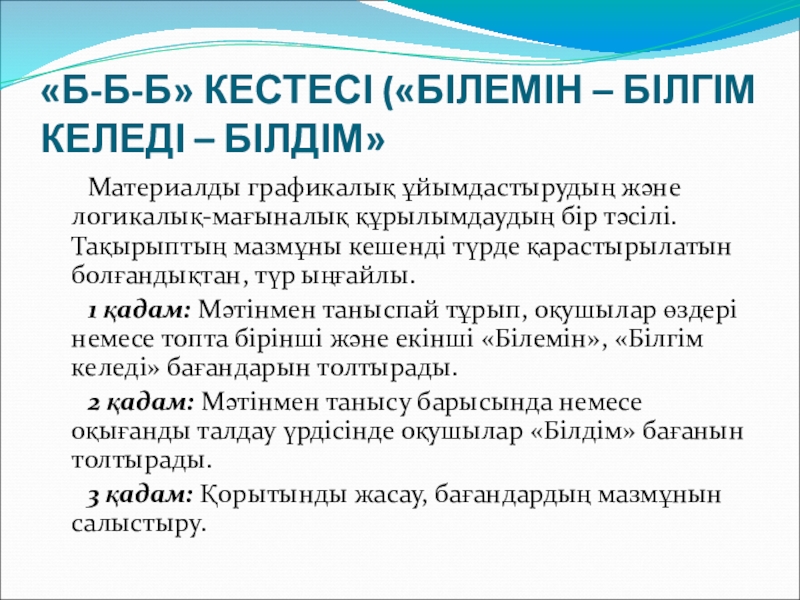 «Б-Б-Б» КЕСТЕСІ («БІЛЕМІН – БІЛГІМ КЕЛЕДІ – БІЛДІМ»

Материалды графикалық ұйымдастырудың және логикалық-мағыналық құрылымдаудың бір тәсілі. Тақырыптың мазмұны кешенді түрде қарастырылатын болғандықтан, түр ыңғайлы.

1 қадам: Мәтінмен таныспай тұрып, оқушылар өздері немесе топта бірінші және екінші «Білемін», «Білгім келеді» бағандарын толтырады.

2 қадам: Мәтінмен танысу барысында немесе оқығанды талдау үрдісінде оқушылар «Білдім» бағанын толтырады.

3 қадам: Қорытынды жасау, бағандардың мазмұнын салыстыру.